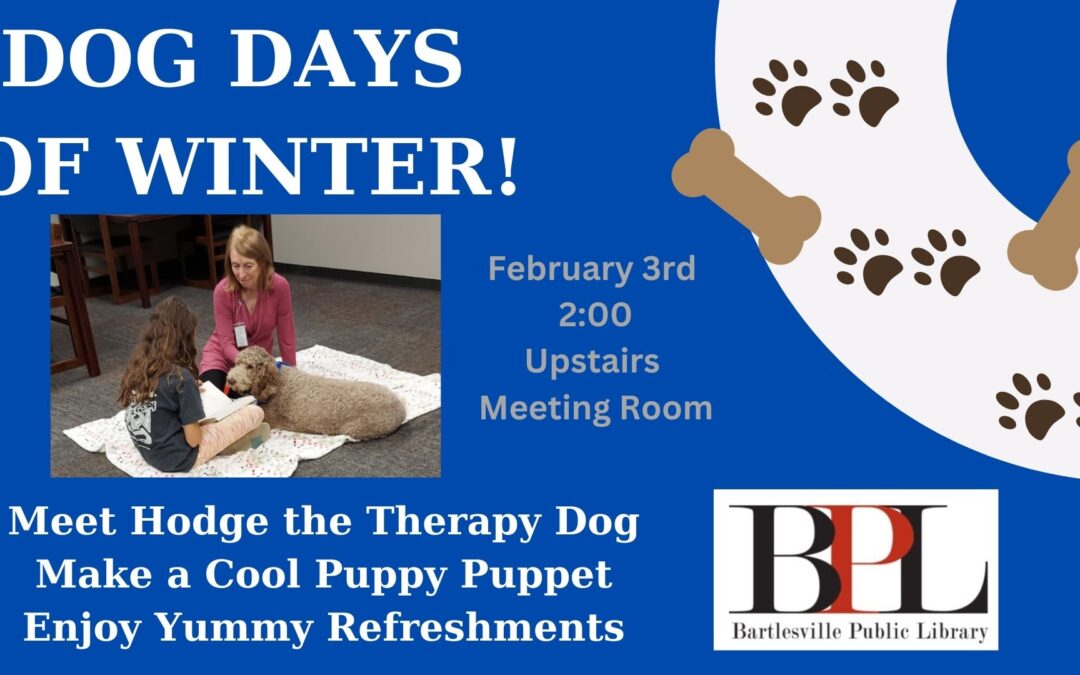 DOG DAYS
OF WINTER!

February 3rd
2:00
Upstairs
Meeting Room

Meet Hodge the Therapy Dog
Make a Cool Puppy Puppet
Enjoy Yummy Refreshments

BPL
Bartlesville Public Library